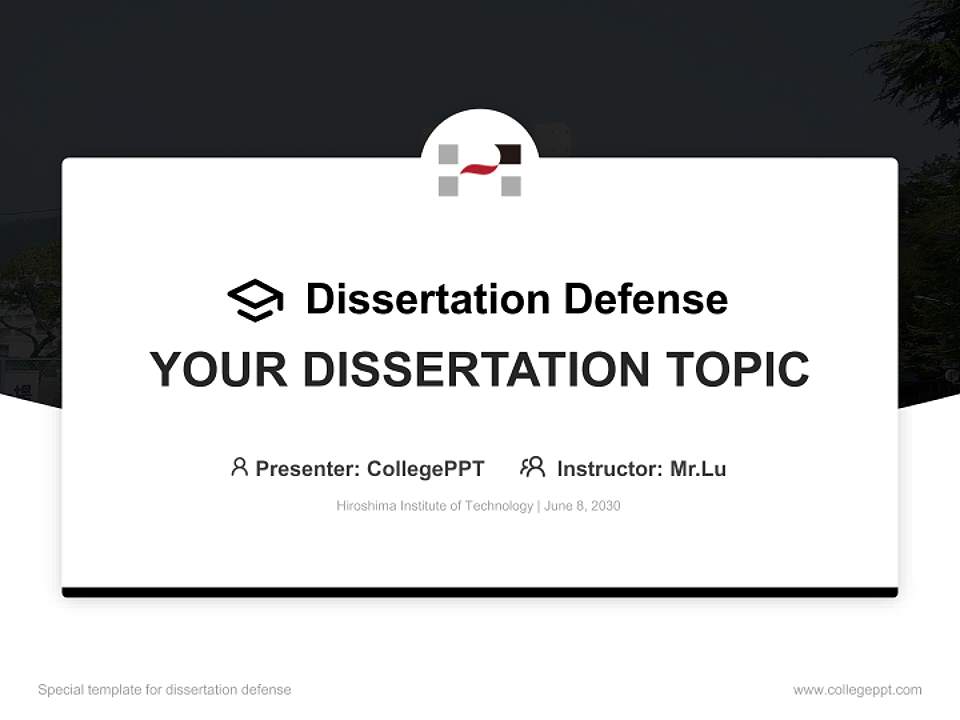 Dissertation Defense

YOUR DISSERTATION TOPIC

Presenter: CollegePPT Instructor: Mr.Lu

Hiroshima Institute of Technology | June 8, 2030

Special template for dissertation defense

www.collegeppt.com